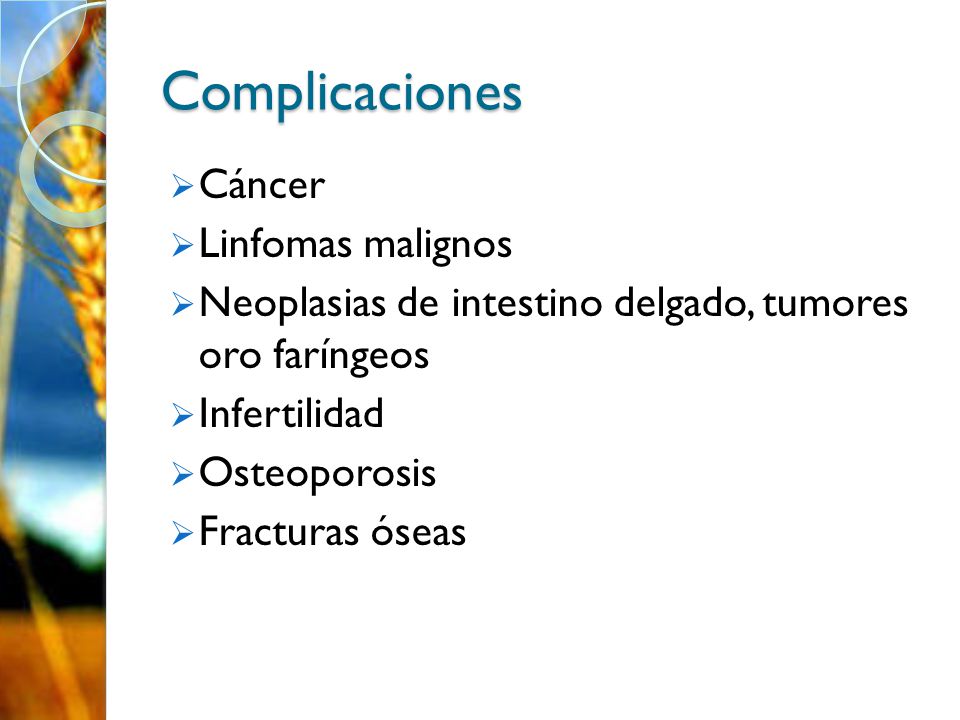 Complicaciones

➢ Cáncer
➢ Linfomas malignos
➢ Neoplasias de intestino delgado, tumores oro faríngeos
➢ Infertilidad
➢ Osteoporosis
➢ Fracturas óseas